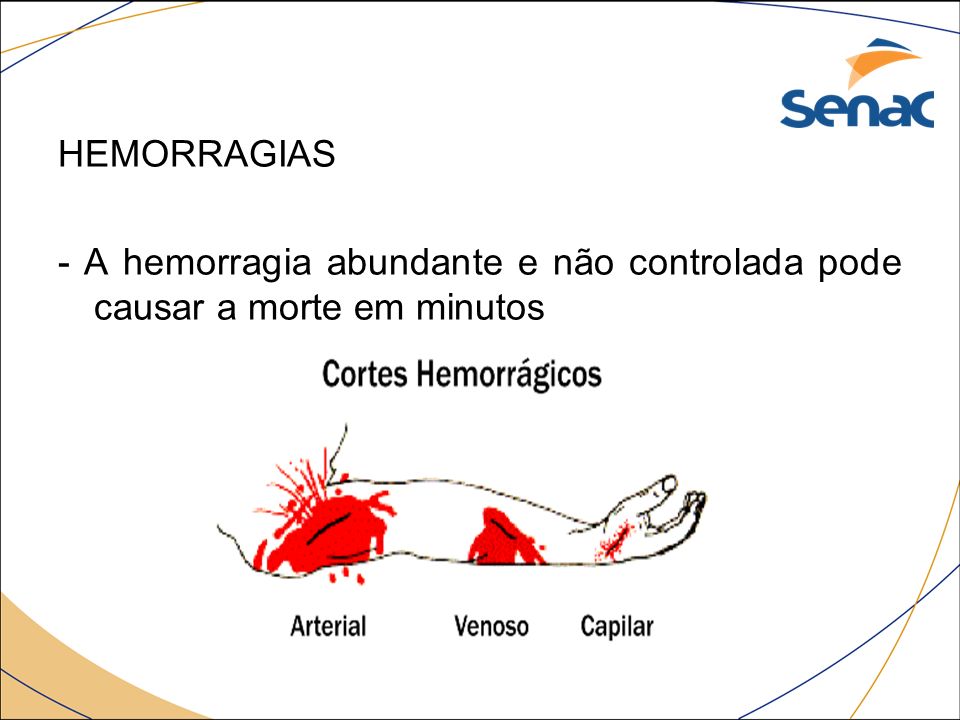 Senac

HEMORRAGIAS

- A hemorragia abundante e não controlada pode causar a morte em minutos

Cortes Hemorrágicos

Arterial Venoso Capilar